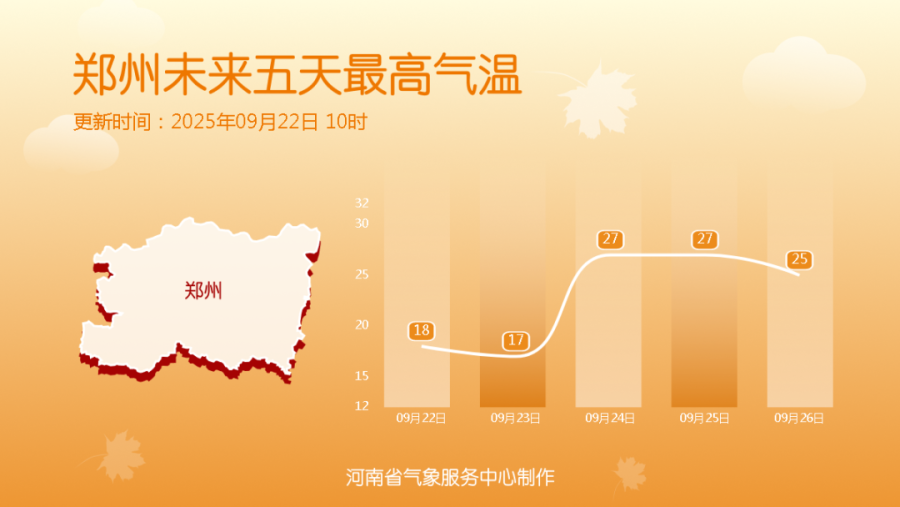 郑州未来五天最高气温
更新时间：2025年09月22日 10时

郑州

32
30
25
20
15
12

18
17
27
27
25

09月22日
09月23日
09月24日
09月25日
09月26日

河南省气象服务中心制作